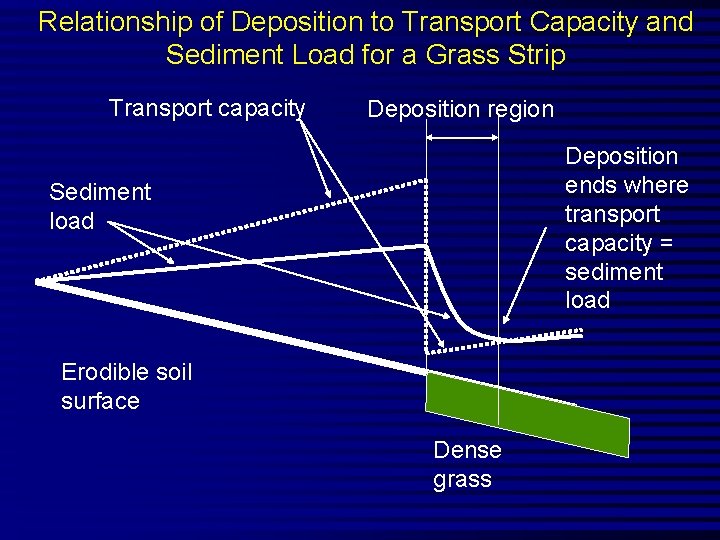 Relationship of Deposition to Transport Capacity and Sediment Load for a Grass Strip

Transport capacity

Deposition region

Sediment load

Deposition ends where transport capacity = sediment load

Erodible soil surface

Dense grass